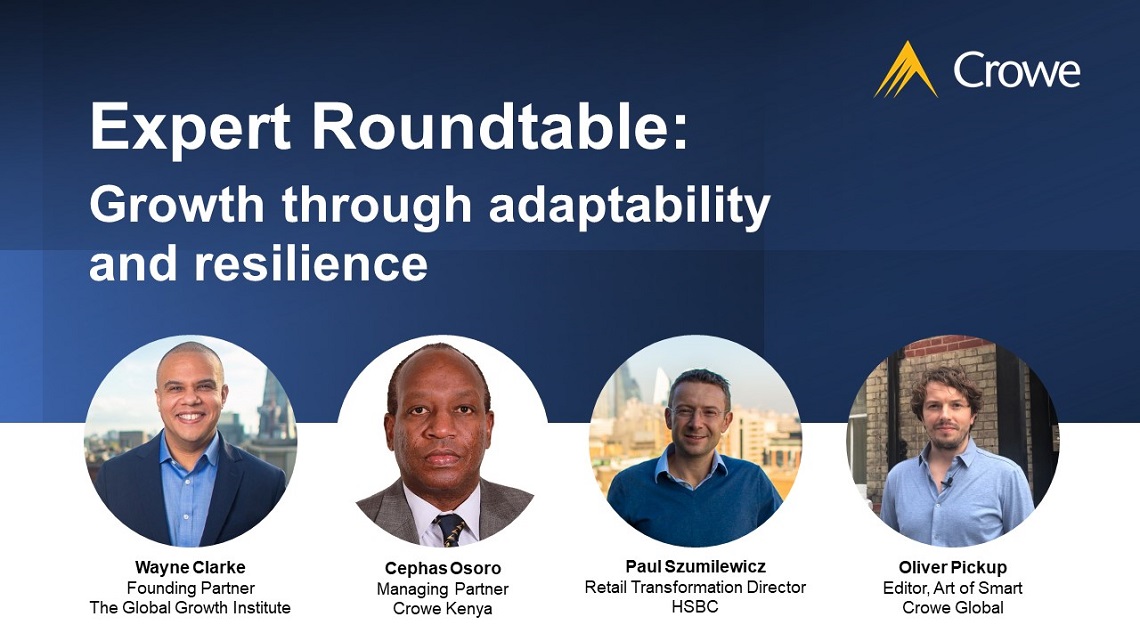 Crowe

Expert Roundtable:

Growth through adaptability and resilience

Wayne Clarke
Founding Partner
The Global Growth Institute

Cephas Osoro
Managing Partner
Crowe Kenya

Paul Szumilewicz
Retail Transformation Director
HSBC

Oliver Pickup
Editor, Art of Smart
Crowe Global